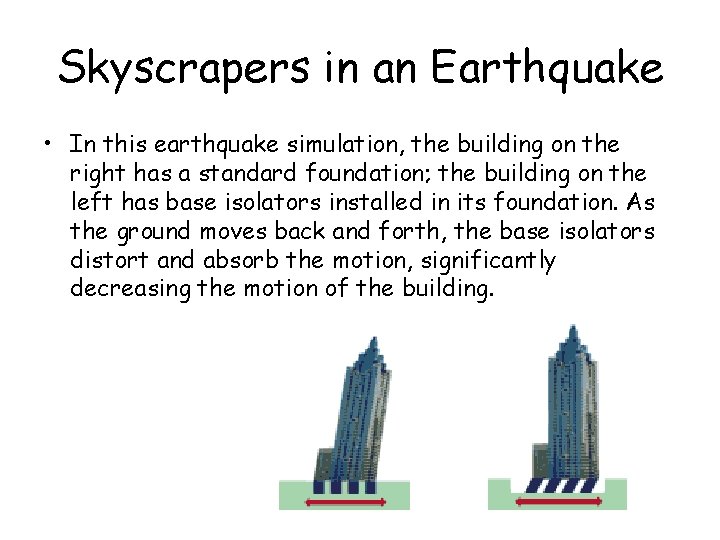 Skyscrapers in an Earthquake

• In this earthquake simulation, the building on the right has a standard foundation; the building on the left has base isolators installed in its foundation. As the ground moves back and forth, the base isolators distort and absorb the motion, significantly decreasing the motion of the building.